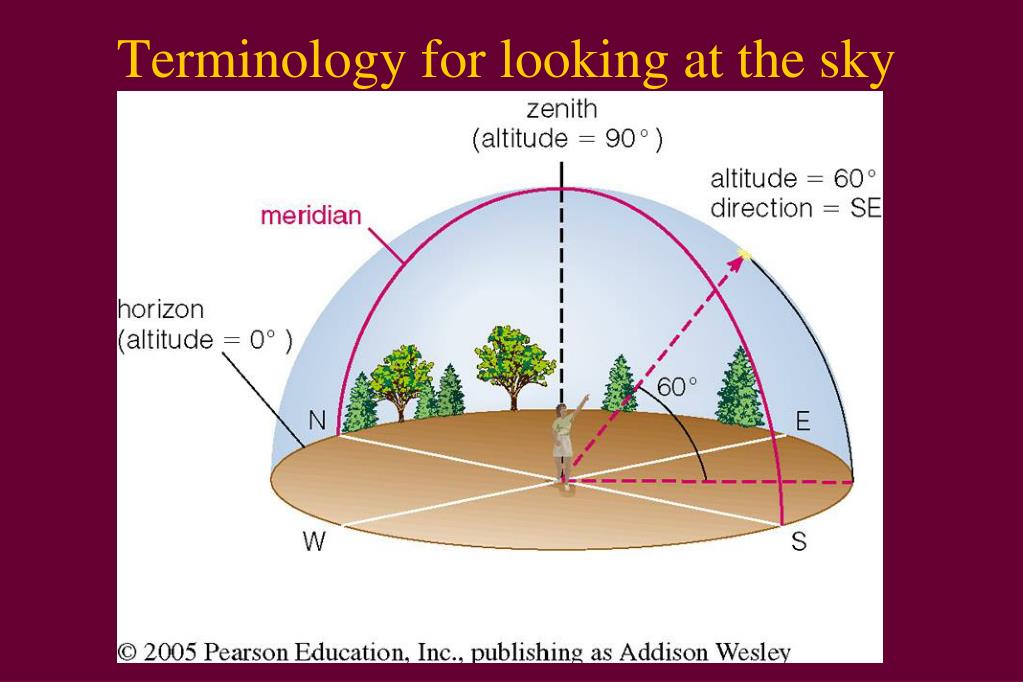 Terminology for looking at the sky

zenith
(altitude = 90°)

altitude = 60°
direction = SE

meridian

horizon
(altitude = 0°)

60°

N

E

W

S

© 2005 Pearson Education, Inc., publishing as Addison Wesley